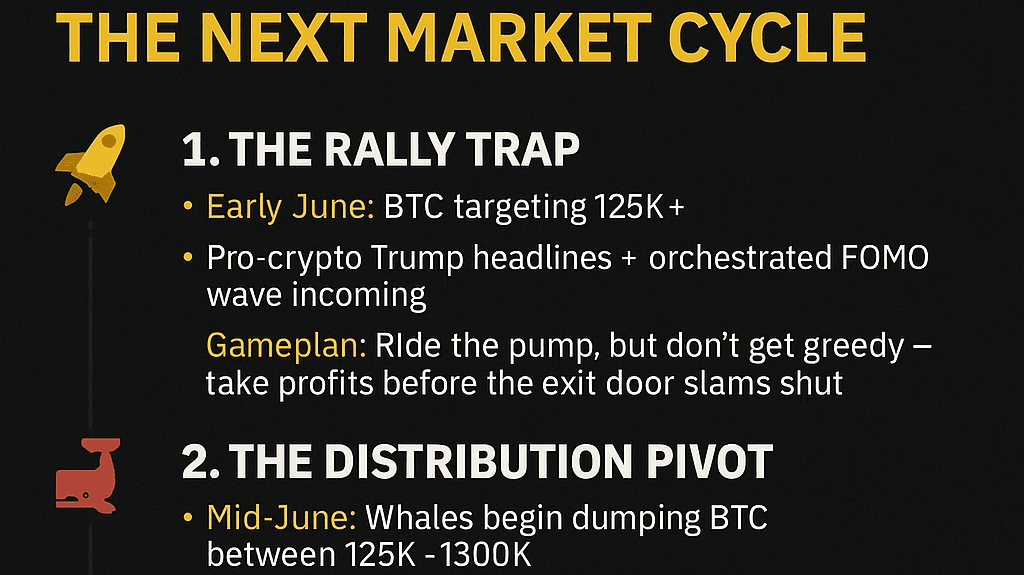 THE NEXT MARKET CYCLE

1. THE RALLY TRAP

• Early June: BTC targeting 125K+

• Pro-crypto Trump headlines + orchestrated FOMO wave incoming

Gameplan: RIde the pump, but don't get greedy – take profits before the exit door slams shut

2. THE DISTRIBUTION PIVOT

• Mid-June: Whales begin dumping BTC between 125K -1300K